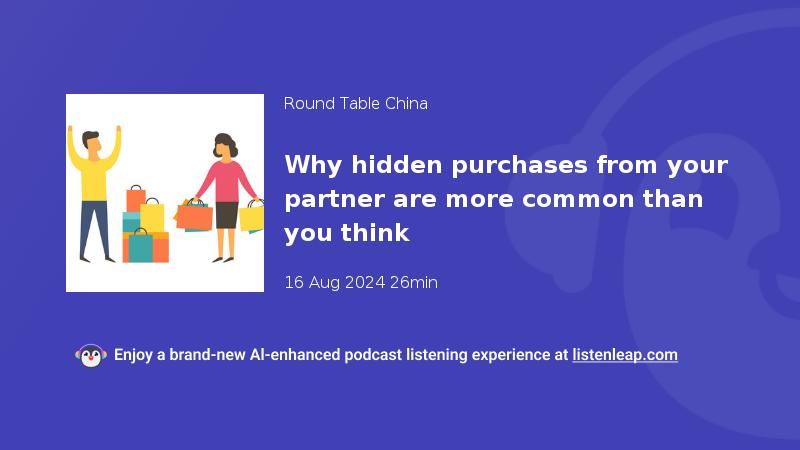 Round Table China

Why hidden purchases from your partner are more common than you think

16 Aug 2024 26min

Enjoy a brand-new AI-enhanced podcast listening experience at listenleap.com